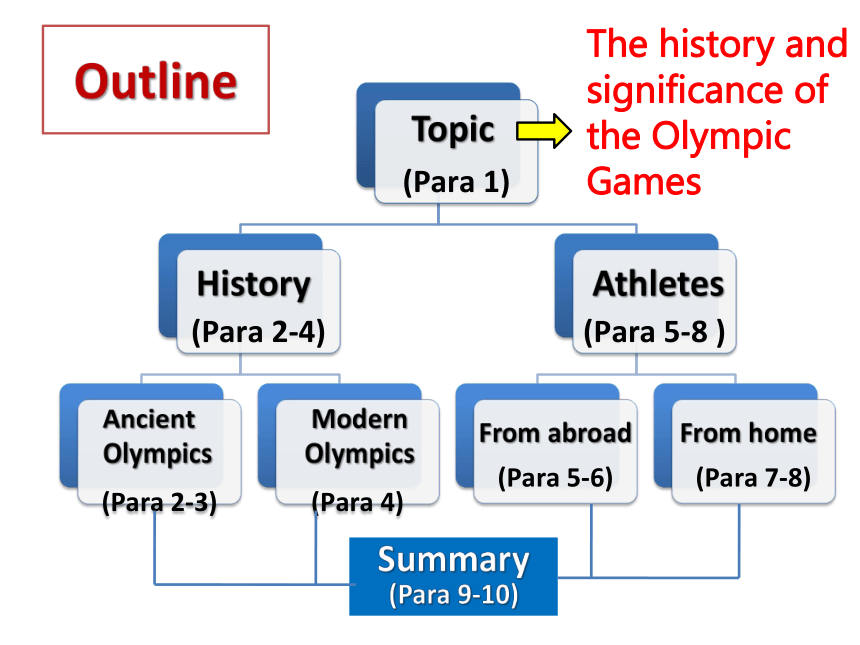 Outline

Topic
(Para 1)

The history and significance of the Olympic Games

History
(Para 2-4)

Athletes
(Para 5-8 )

Ancient Olympics
(Para 2-3)

Modern Olympics
(Para 4)

From abroad
(Para 5-6)

From home
(Para 7-8)

Summary
(Para 9-10)